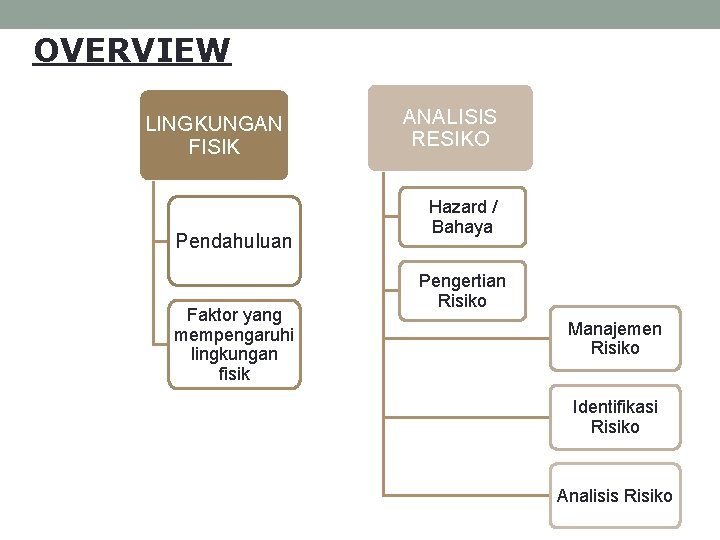 OVERVIEW

LINGKUNGAN FISIK

Pendahuluan

Faktor yang mempengaruhi lingkungan fisik

ANALISIS RESIKO

Hazard / Bahaya

Pengertian Risiko

Manajemen Risiko

Identifikasi Risiko

Analisis Risiko